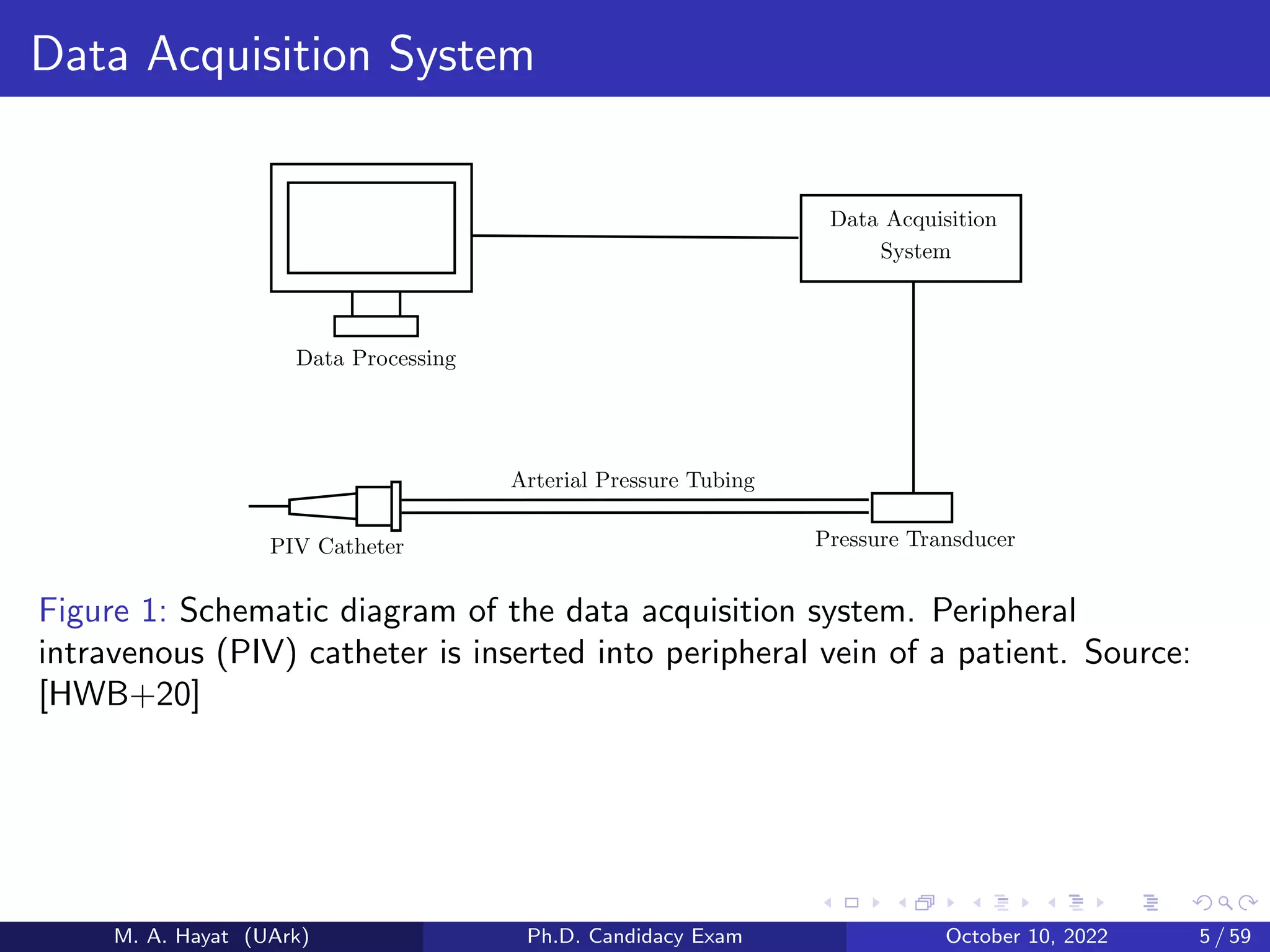 Data Acquisition System

Data Acquisition System

Data Processing

Arterial Pressure Tubing

PIV Catheter

Pressure Transducer

Figure 1: Schematic diagram of the data acquisition system. Peripheral intravenous (PIV) catheter is inserted into peripheral vein of a patient. Source: [HWB+20]

M. A. Hayat (UArk) Ph.D. Candidacy Exam October 10, 2022 5 / 59